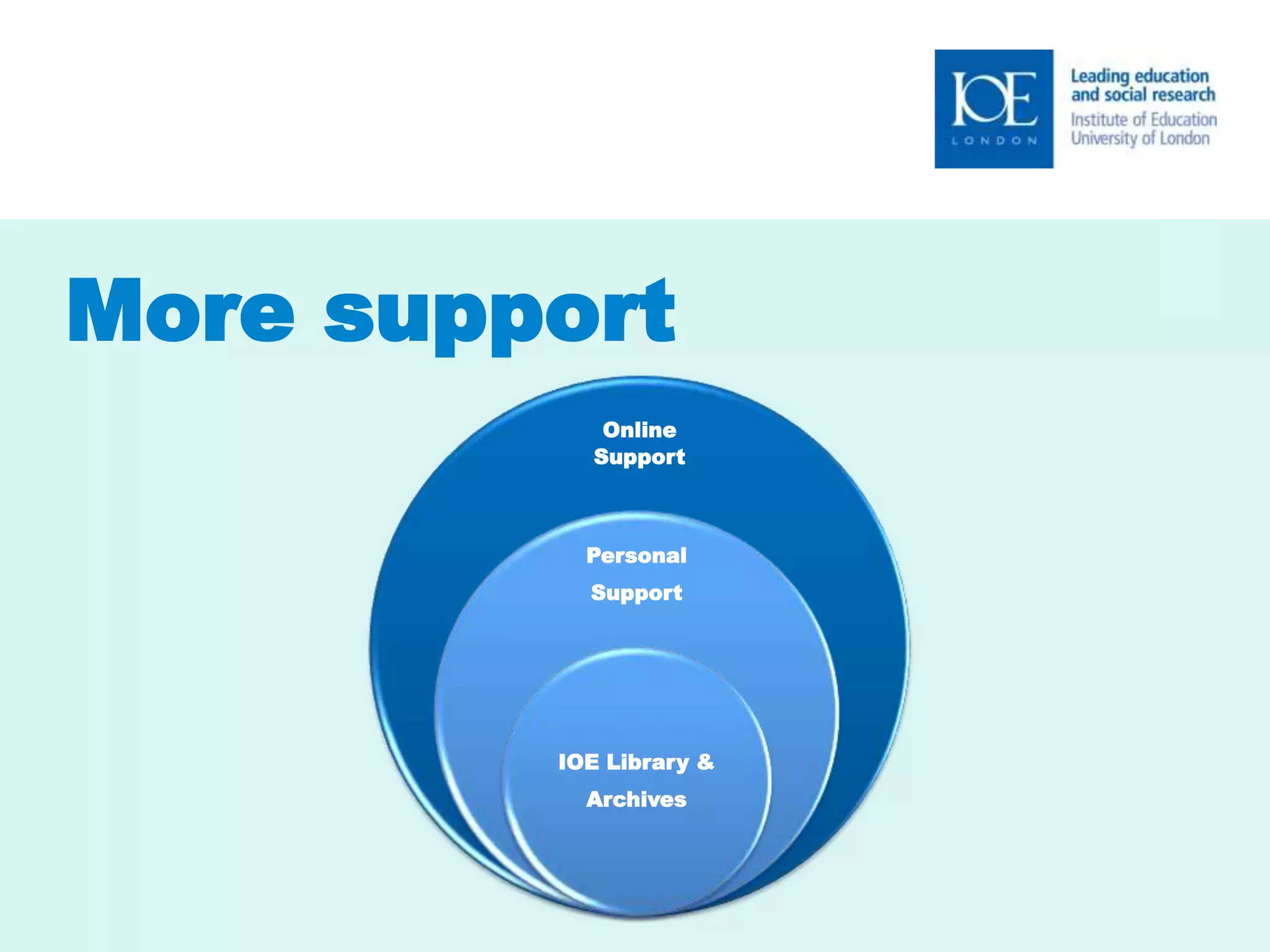 IOE
LONDON

Leading education and social research
Institute of Education
University of London

More support

Online Support

Personal Support

IOE Library & Archives